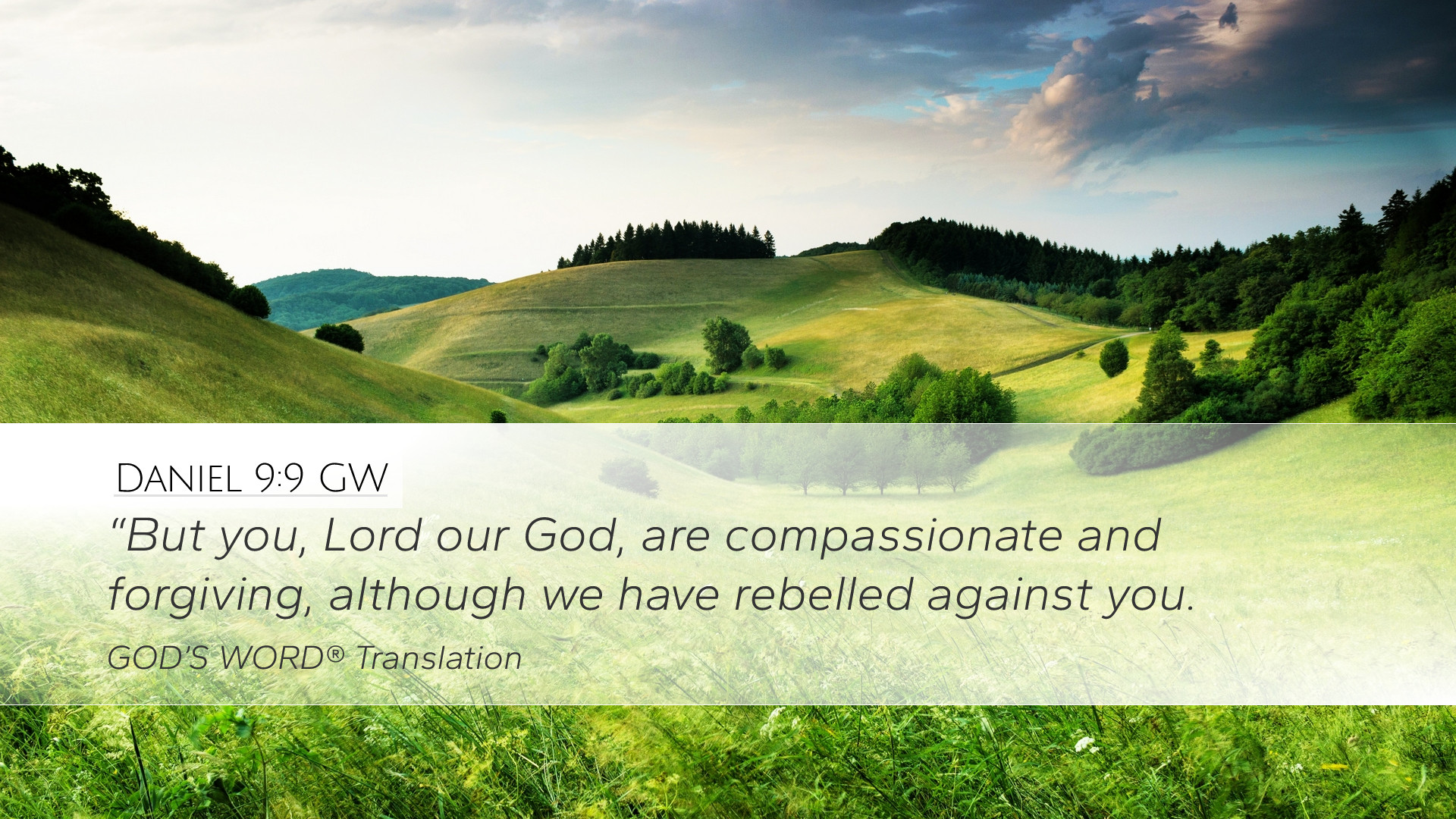 Daniel 9:9 GW

“But you, Lord our God, are compassionate and forgiving, although we have rebelled against you.

GOD’S WORD® Translation